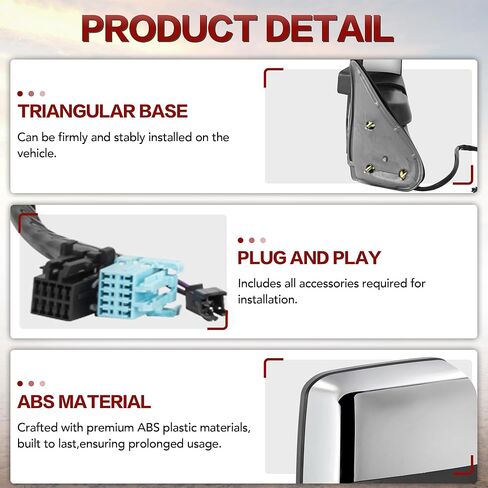 PRODUCT DETAIL

TRIANGULAR BASE

Can be firmly and stably installed on the vehicle.

PLUG AND PLAY

Includes all accessories required for installation.

ABS MATERIAL

Crafted with premium ABS plastic materials, built to last,ensuring prolonged usage.